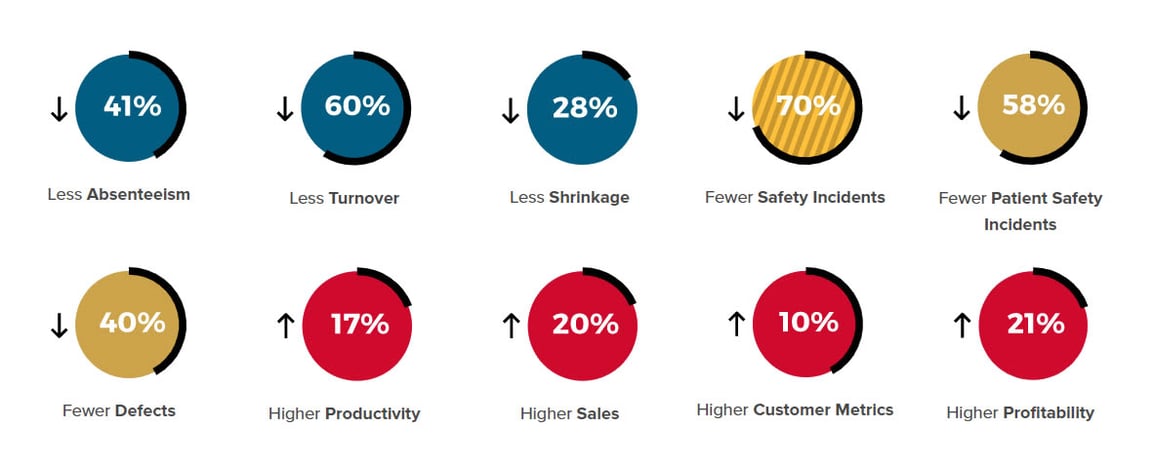 ↓ 41%
Less Absenteeism

↓ 60%
Less Turnover

↓ 28%
Less Shrinkage

↓ 70%
Fewer Safety Incidents

↓ 58%
Fewer Patient Safety Incidents

↓ 40%
Fewer Defects

↑ 17%
Higher Productivity

↑ 20%
Higher Sales

↑ 10%
Higher Customer Metrics

↑ 21%
Higher Profitability